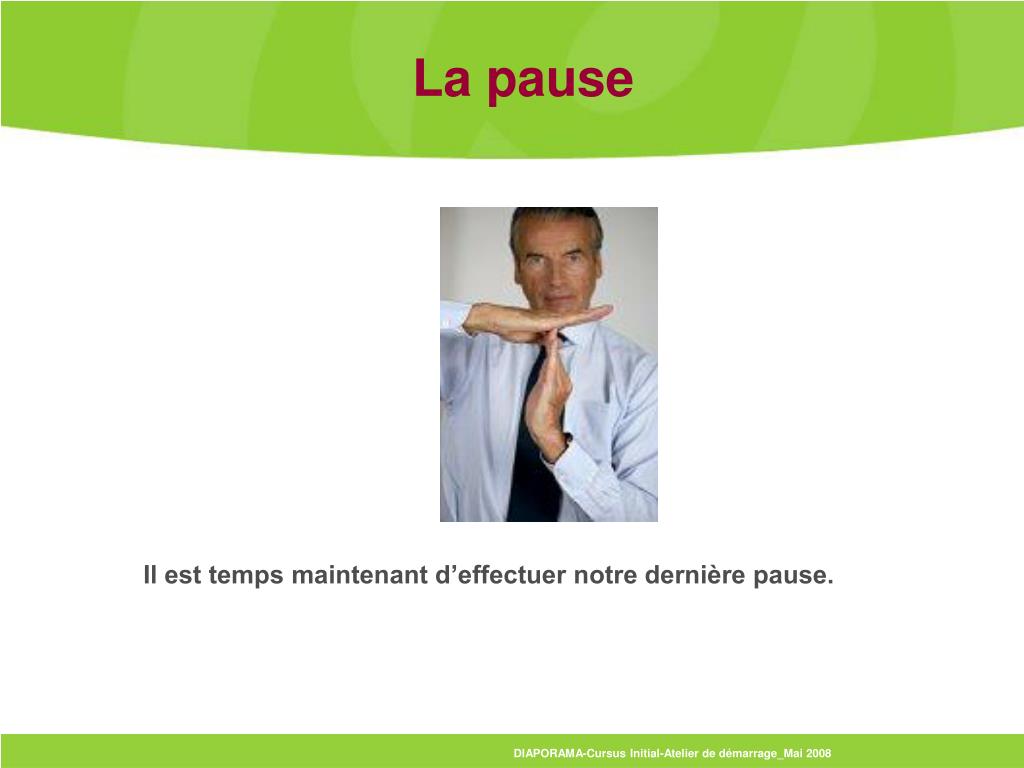 La pause

Il est temps maintenant d’effectuer notre dernière pause.

DIAPORAMA-Cursus Initial-Atelier de démarrage_Mai 2008